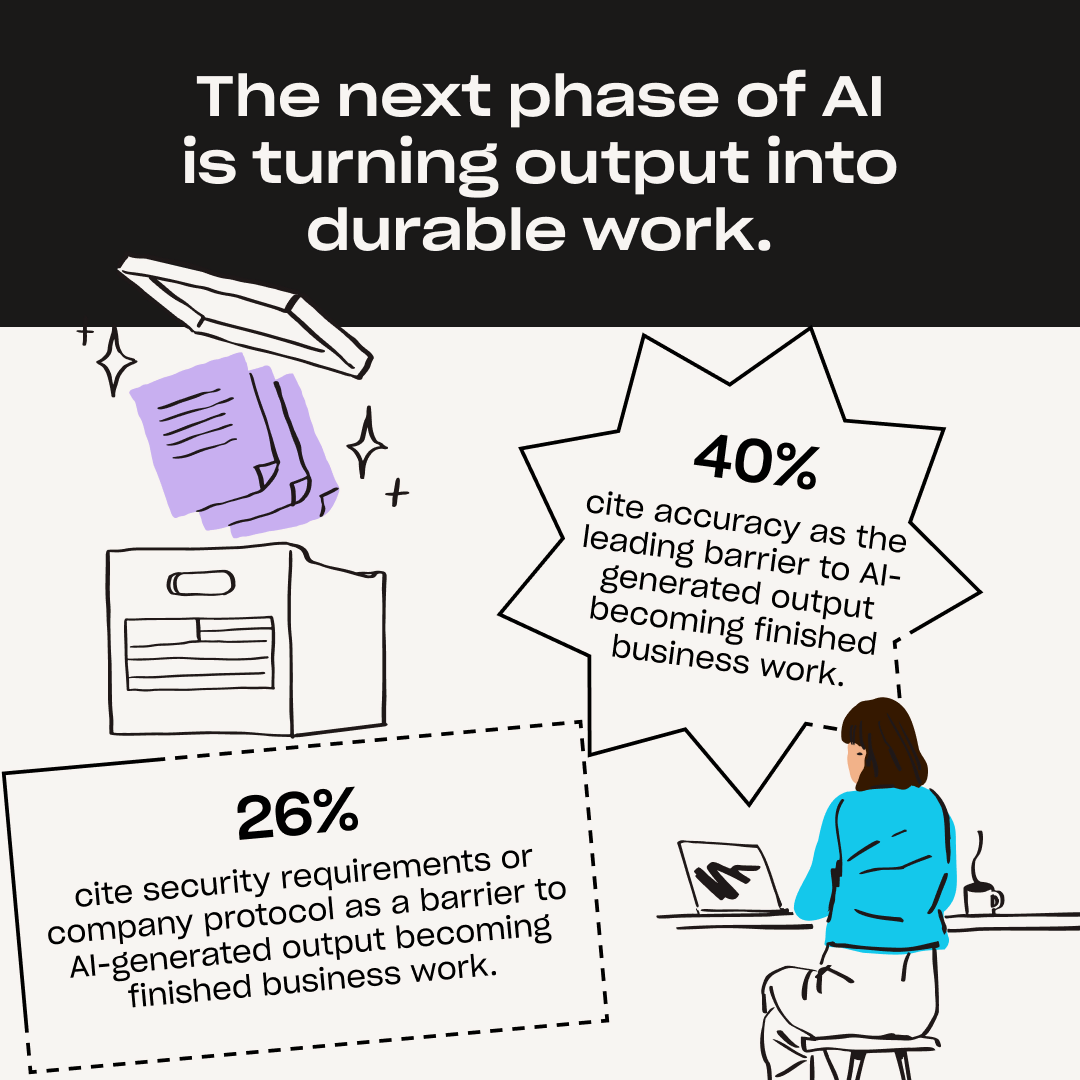 The next phase of AI is turning output into durable work.

40%

cite accuracy as the leading barrier to AI-generated output becoming finished business work.

26%

cite security requirements or company protocol as a barrier to AI-generated output becoming finished business work.